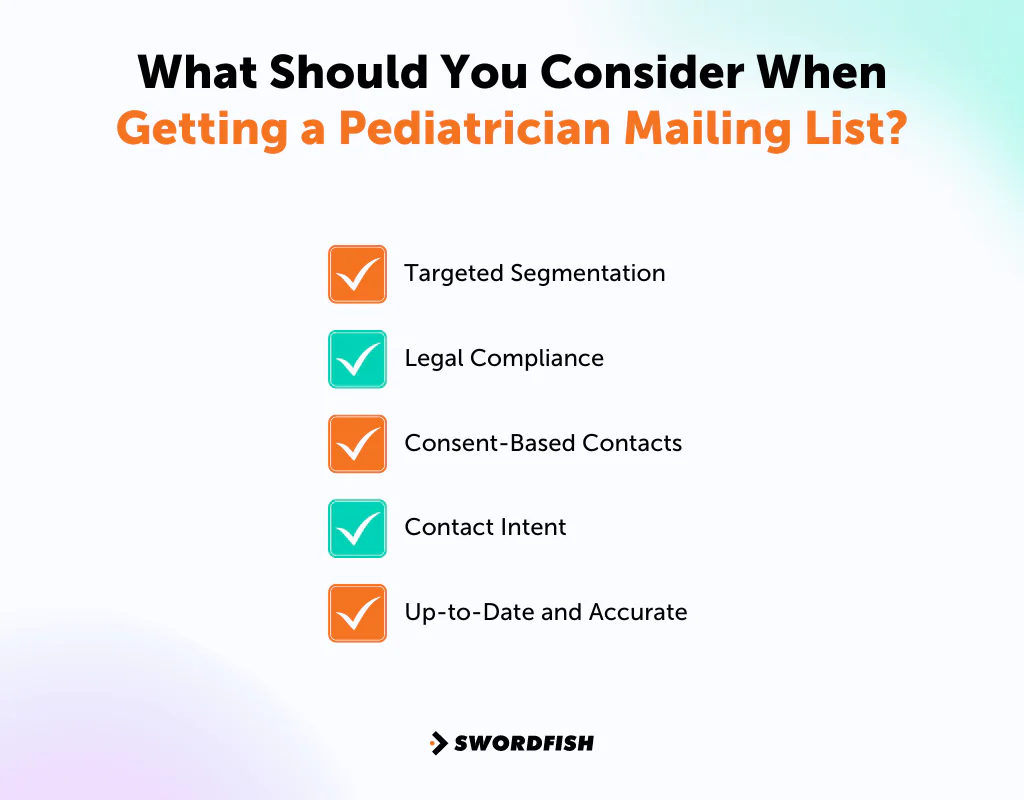 What Should You Consider When Getting a Pediatrician Mailing List?

Targeted Segmentation

Legal Compliance

Consent-Based Contacts

Contact Intent

Up-to-Date and Accurate

SWORDFISH